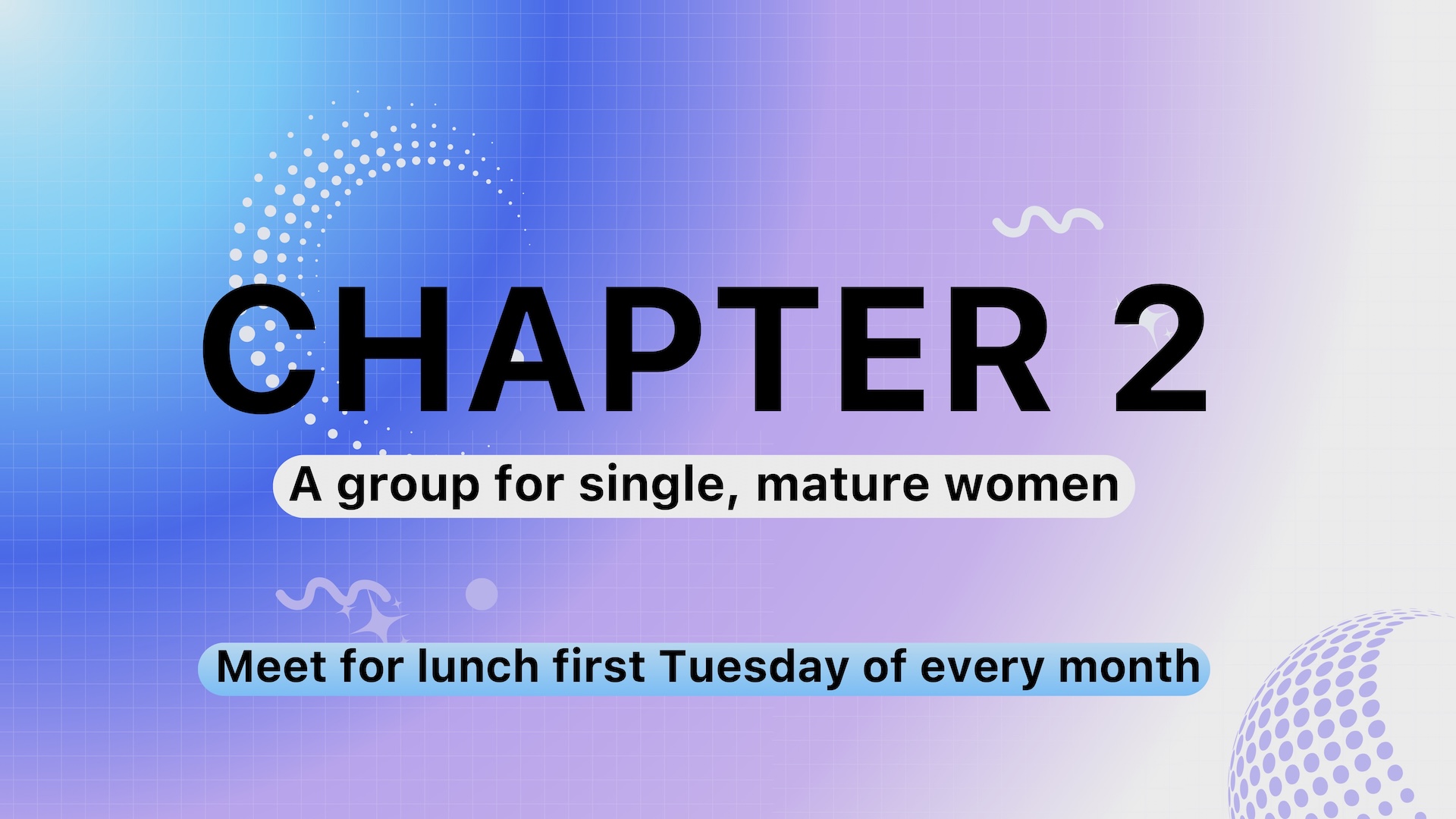 CHAPTER 2

A group for single, mature women

Meet for lunch first Tuesday of every month